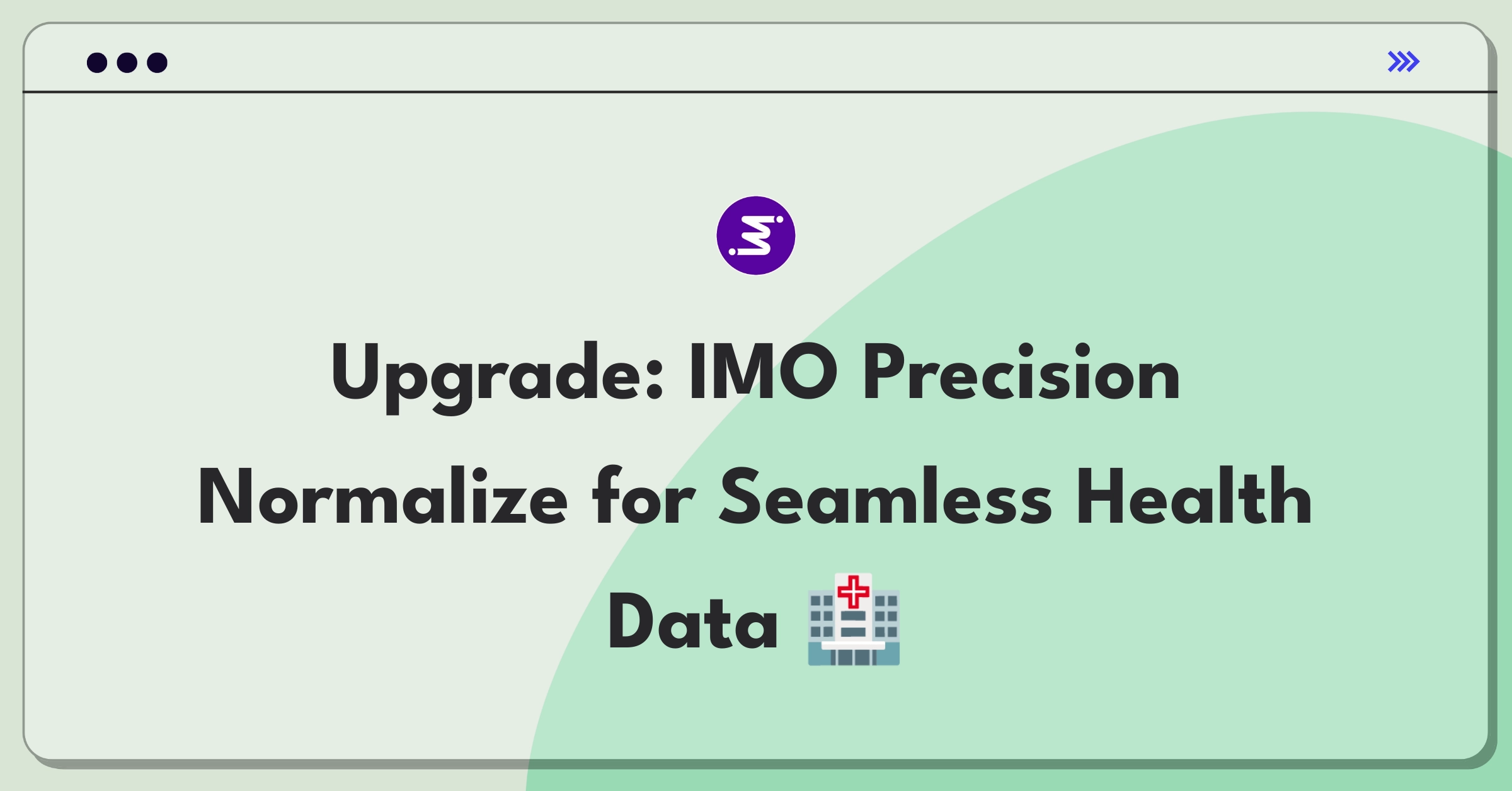 Upgrade: IMO Precision Normalize for Seamless Health Data 🏥